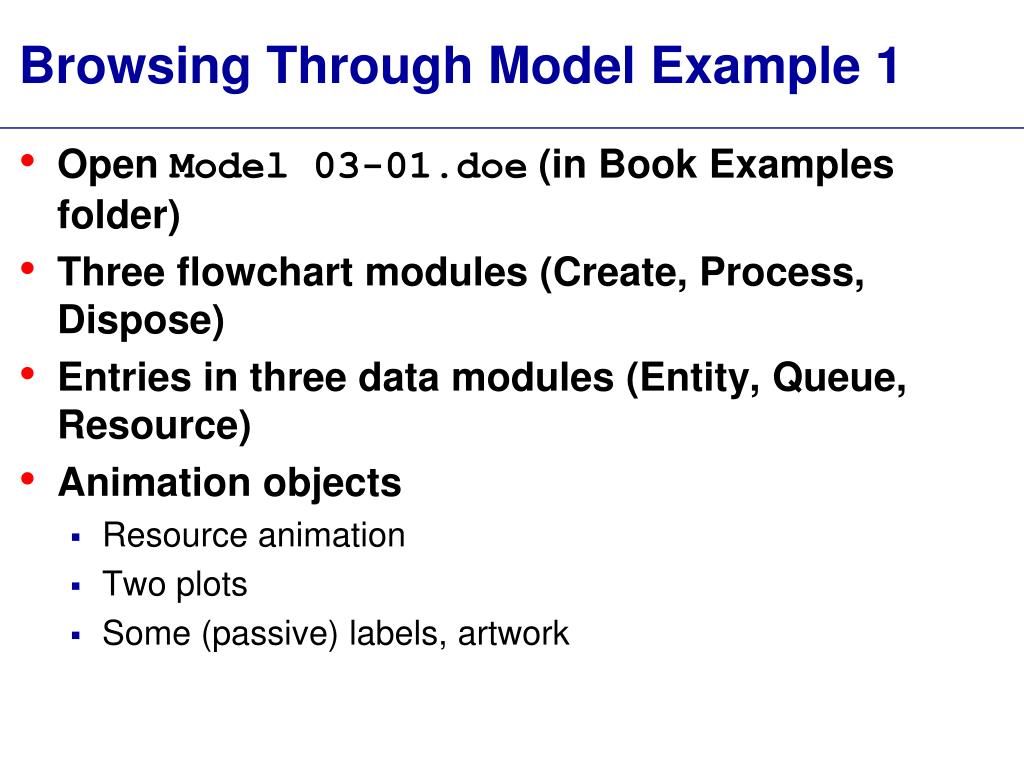 Browsing Through Model Example 1

• Open Model 03-01.doe (in Book Examples folder)
• Three flowchart modules (Create, Process, Dispose)
• Entries in three data modules (Entity, Queue, Resource)
• Animation objects
  ▪ Resource animation
  ▪ Two plots
  ▪ Some (passive) labels, artwork